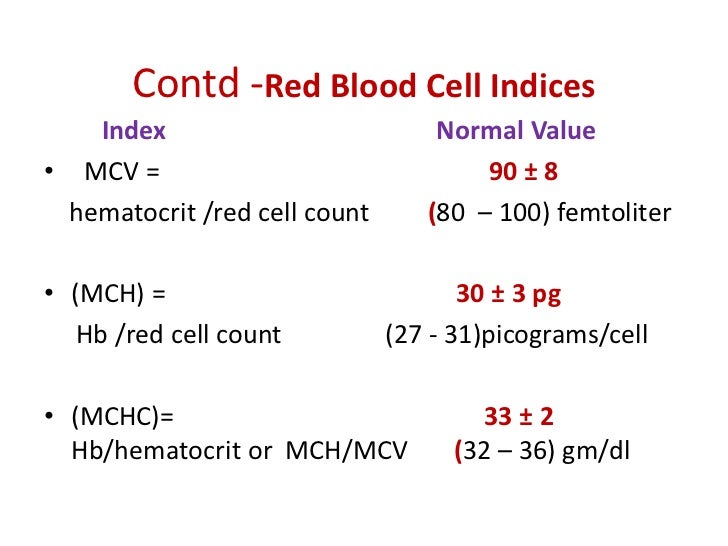 Contd -Red Blood Cell Indices

Index Normal Value

• MCV = 90 ± 8
hematocrit /red cell count (80 – 100) femtoliter

• (MCH) = 30 ± 3 pg
Hb /red cell count (27 - 31)picograms/cell

• (MCHC)= 33 ± 2
Hb/hematocrit or MCH/MCV (32 – 36) gm/dl